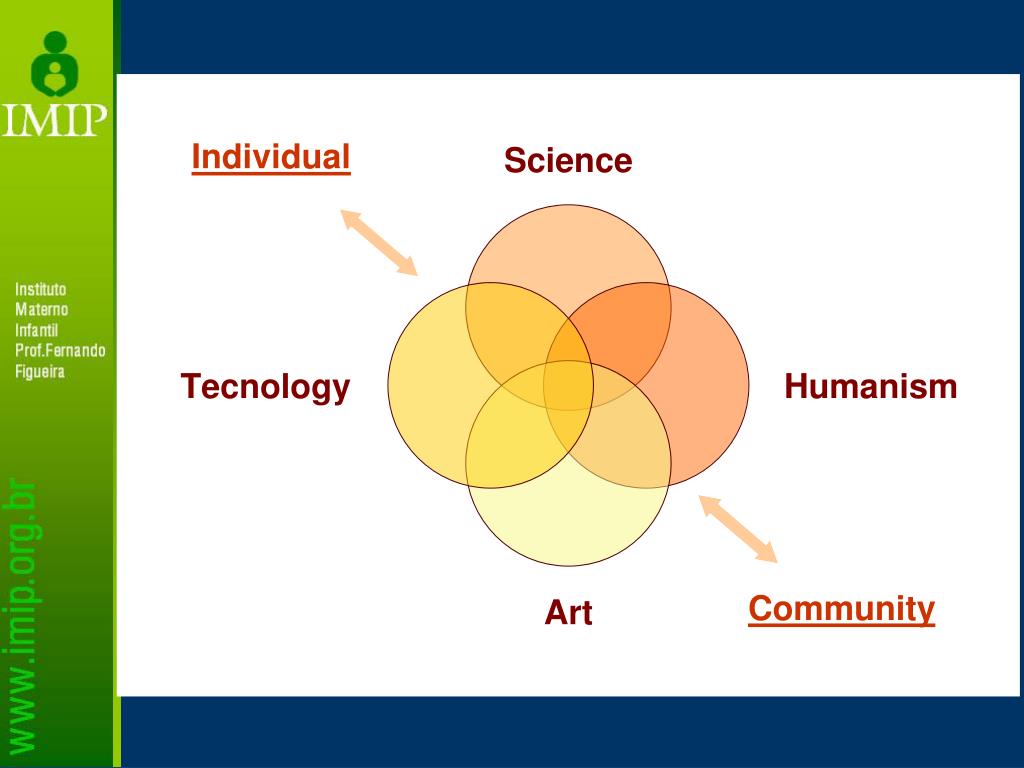 IMIP

Instituto Materno Infantil Prof.Fernando Figueira

www.imip.org.br

Individual

Science

Tecnology

Humanism

Art

Community